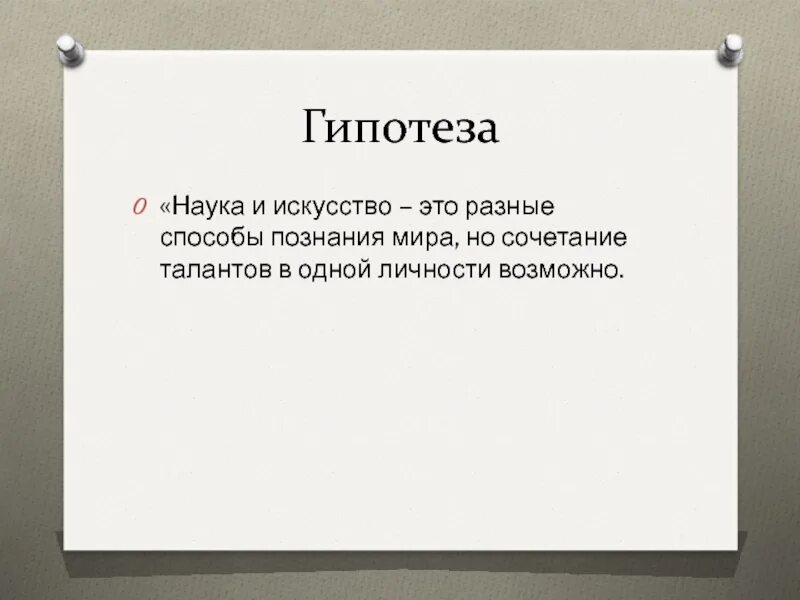 Гипотеза

«Наука и искусство – это разные способы познания мира, но сочетание талантов в одной личности возможно.